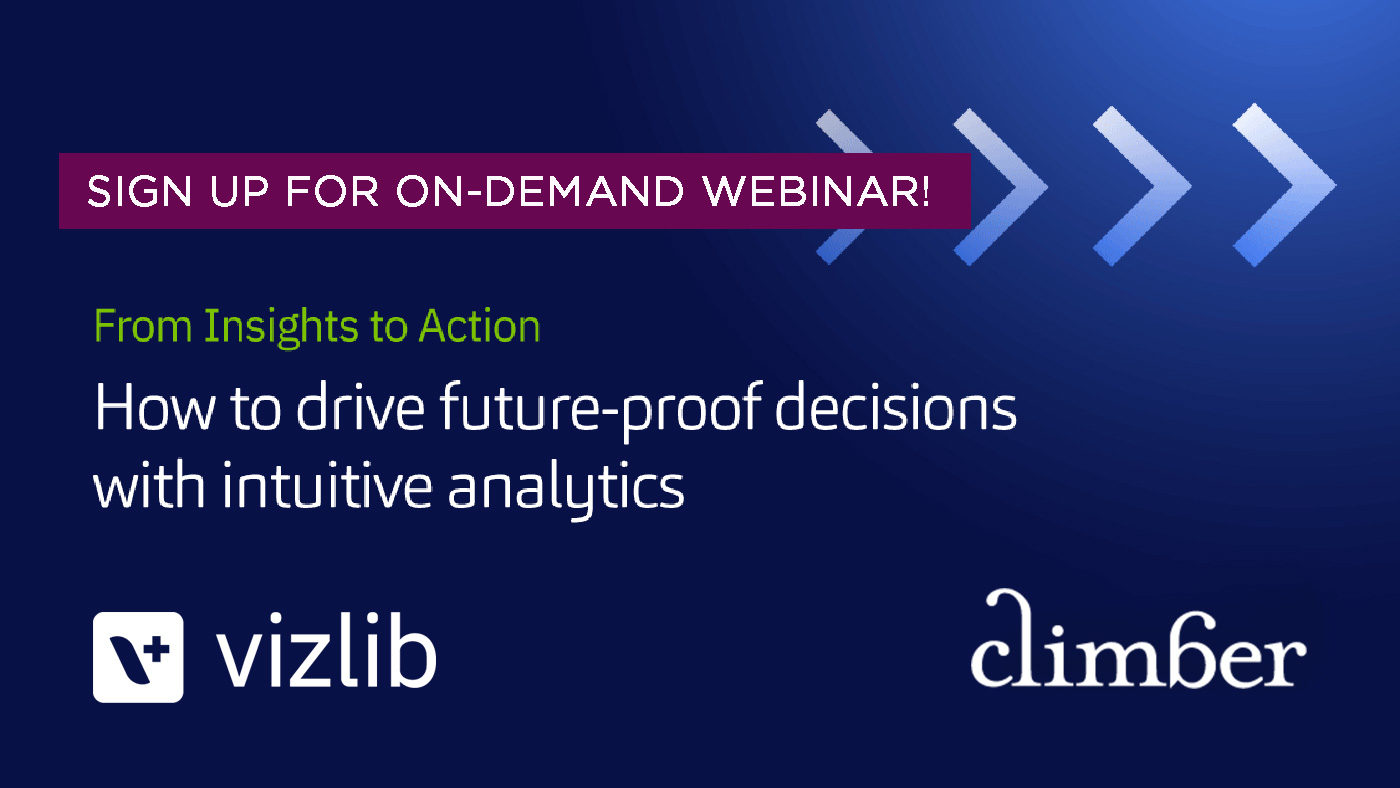 SIGN UP FOR ON-DEMAND WEBINAR!

From Insights to Action

How to drive future-proof decisions with intuitive analytics

vizlib

climber